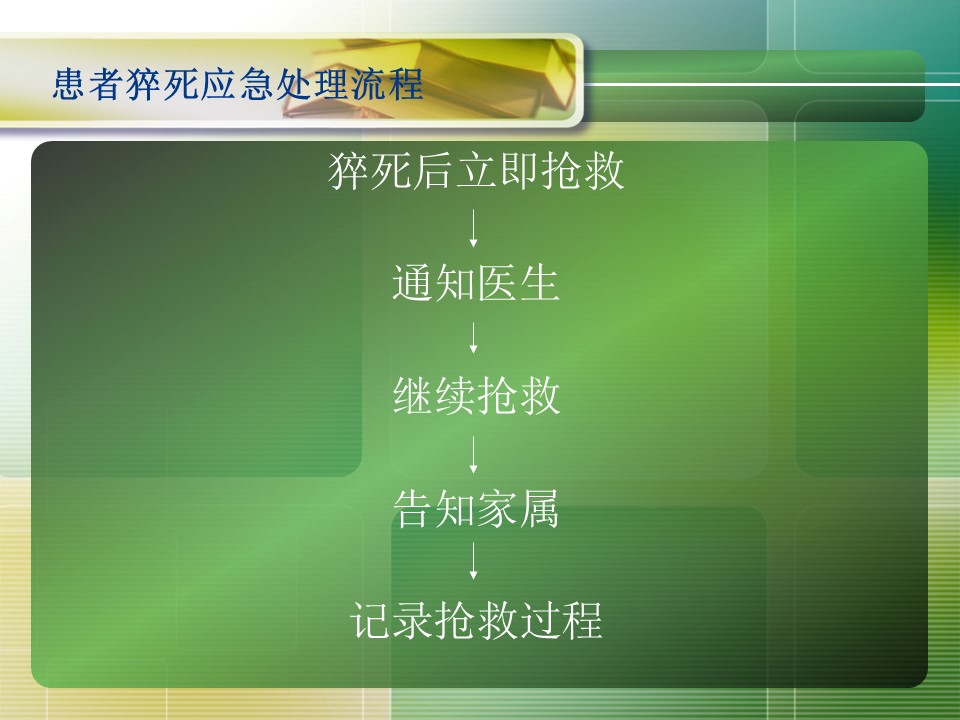 患者猝死应急处理流程

猝死后立即抢救
↓
通知医生
↓
继续抢救
↓
告知家属
↓
记录抢救过程